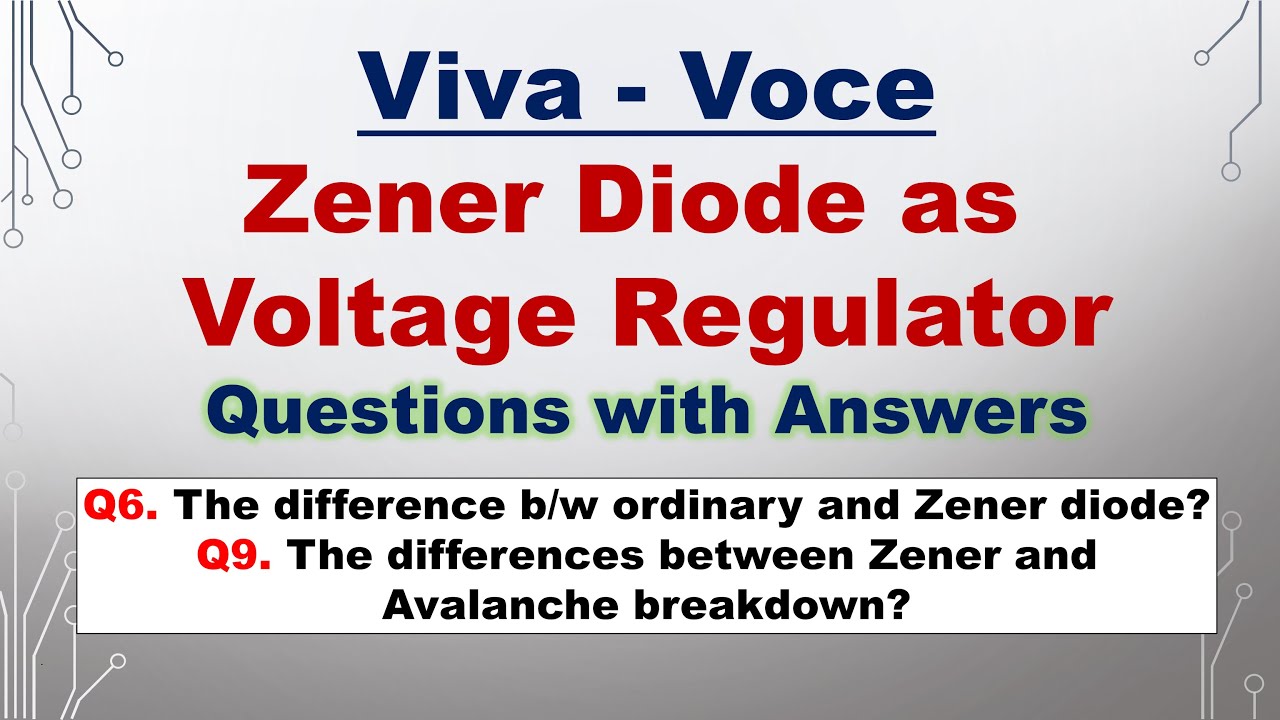 Viva - Voce
Zener Diode as Voltage Regulator
Questions with Answers

Q6. The difference b/w ordinary and Zener diode?
Q9. The differences between Zener and Avalanche breakdown?